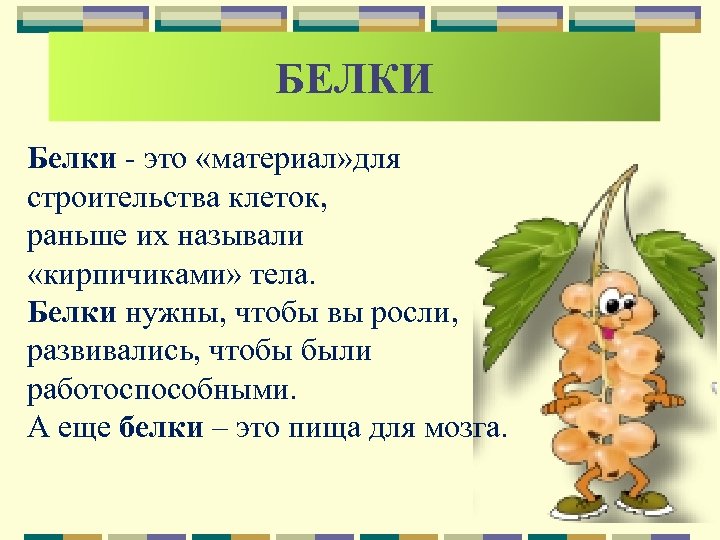 БЕЛКИ

Белки - это «материал»для строительства клеток, раньше их называли «кирпичиками» тела.
Белки нужны, чтобы вы росли, развивались, чтобы были работоспособными.
А еще белки – это пища для мозга.